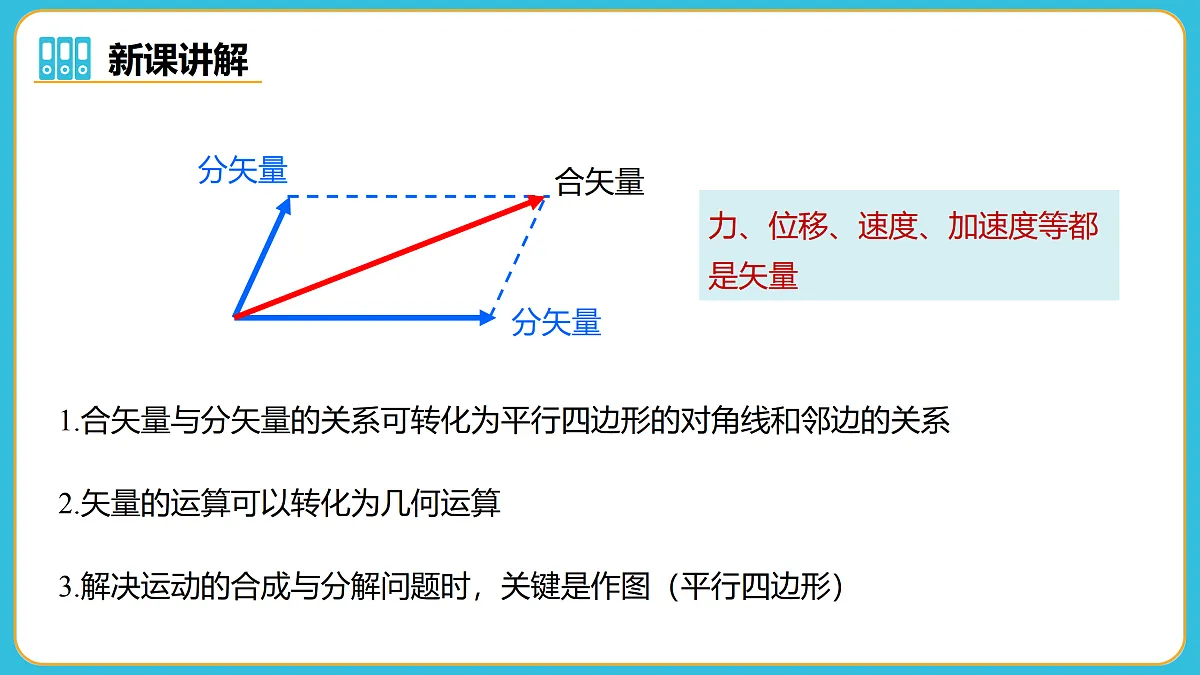 新课讲解

分矢量

合矢量

分矢量

力、位移、速度、加速度等都是矢量

1.合矢量与分矢量的关系可转化为平行四边形的对角线和邻边的关系

2.矢量的运算可以转化为几何运算

3.解决运动的合成与分解问题时，关键是作图（平行四边形）